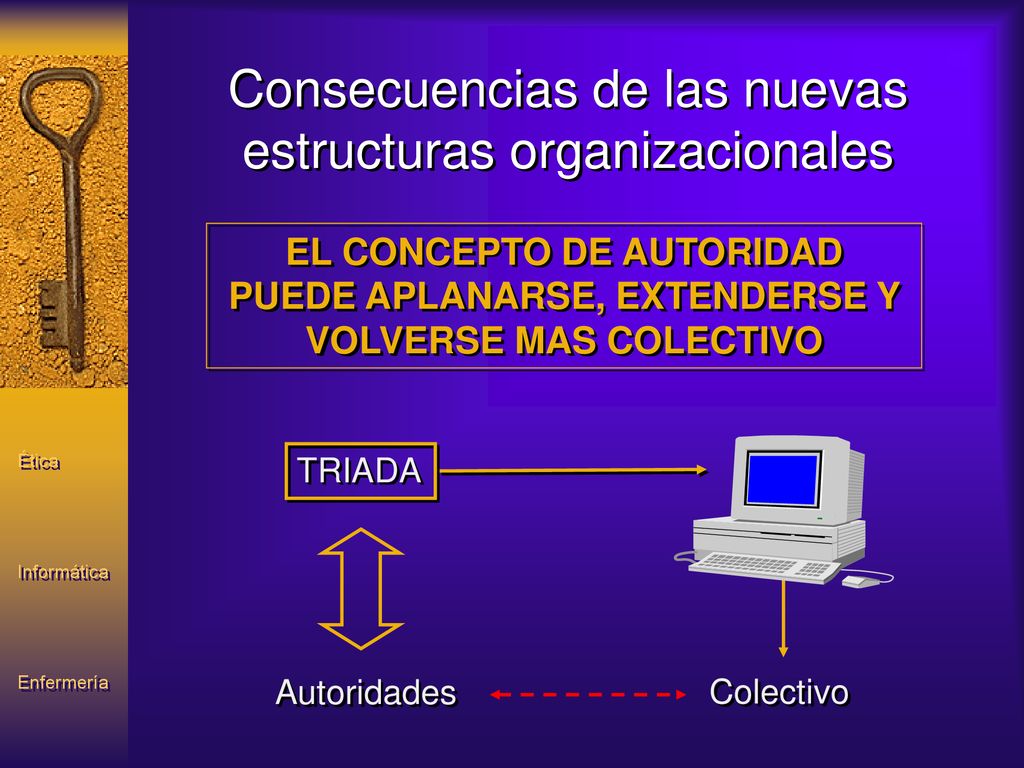 Consecuencias de las nuevas estructuras organizacionales

EL CONCEPTO DE AUTORIDAD PUEDE APLANARSE, EXTENDERSE Y VOLVERSE MAS COLECTIVO

Ética

Informática

Enfermería

TRIADA

Autoridades

Colectivo